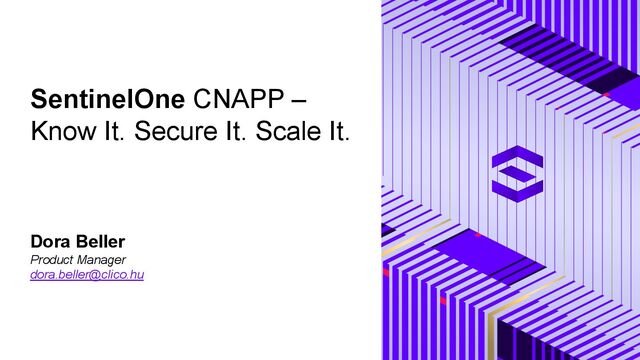 SentinelOne CNAPP – Know It. Secure It. Scale It.

Dora Beller
Product Manager
dora.beller@clico.hu